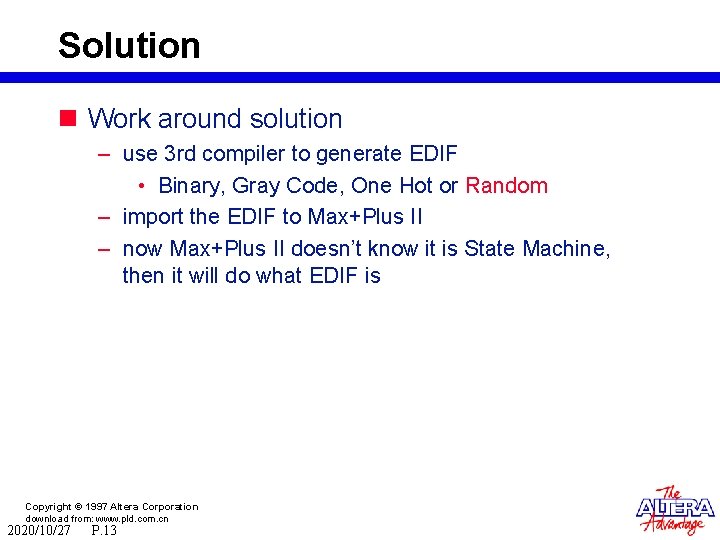 Solution

Work around solution

– use 3rd compiler to generate EDIF

• Binary, Gray Code, One Hot or Random

– import the EDIF to Max+Plus II

– now Max+Plus II doesn't know it is State Machine, then it will do what EDIF is

Copyright © 1997 Altera Corporation
download from: www.pld.com.cn
2020/10/27 P.13

The ALTERA Advantage